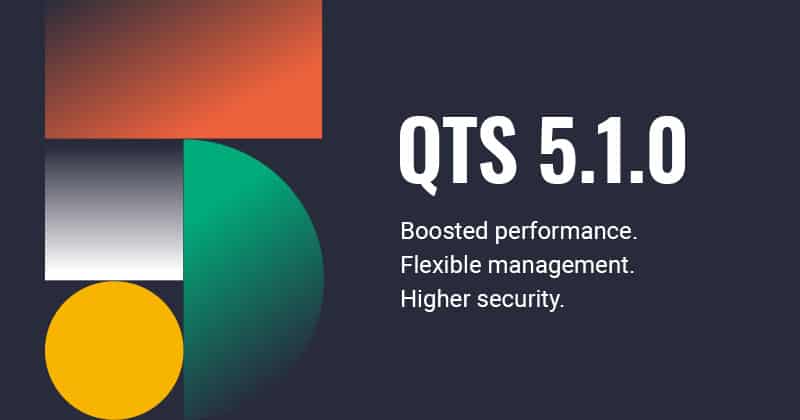 QTS 5.1.0

Boosted performance.
Flexible management.
Higher security.